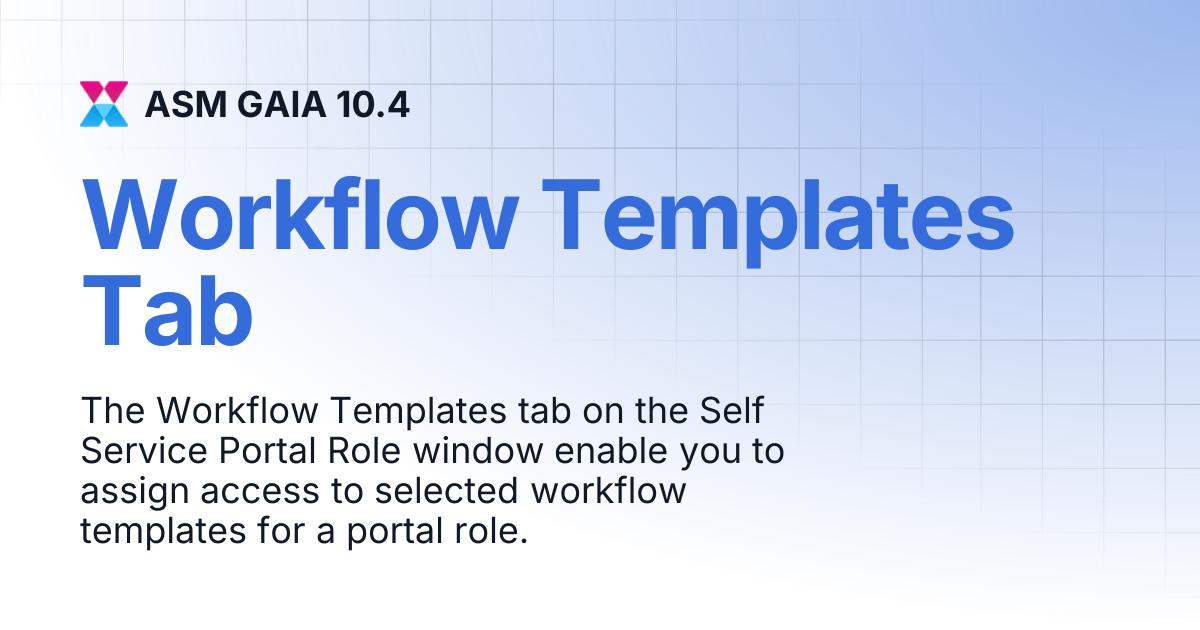 ASM GAIA 10.4

Workflow Templates Tab

The Workflow Templates tab on the Self Service Portal Role window enable you to assign access to selected workflow templates for a portal role.